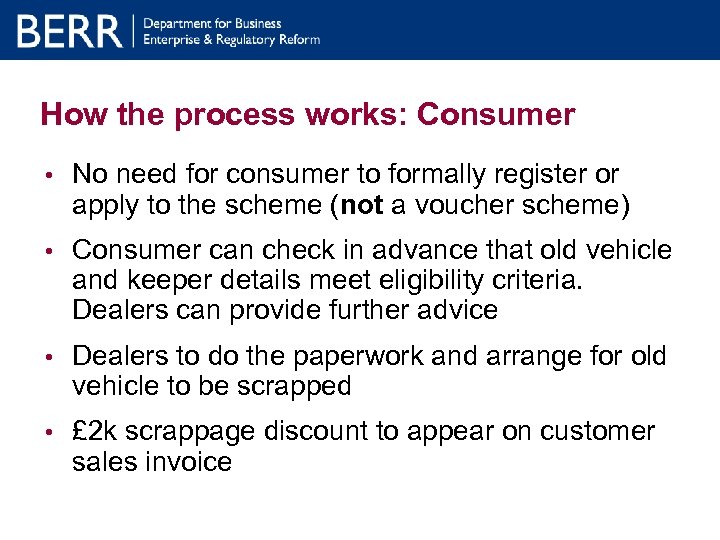 BERR | Department for Business Enterprise & Regulatory Reform

How the process works: Consumer

• No need for consumer to formally register or apply to the scheme (not a voucher scheme)

• Consumer can check in advance that old vehicle and keeper details meet eligibility criteria. Dealers can provide further advice

• Dealers to do the paperwork and arrange for old vehicle to be scrapped

• £2k scrappage discount to appear on customer sales invoice